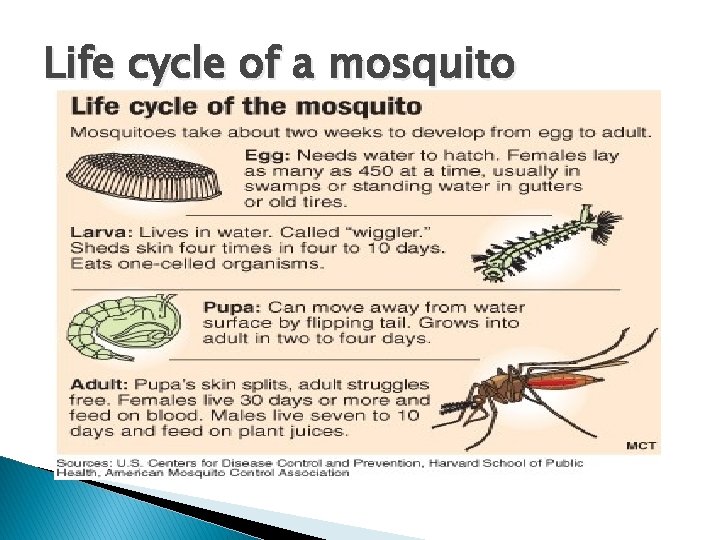 Life cycle of a mosquito

Life cycle of the mosquito

Mosquitoes take about two weeks to develop from egg to adult.

Egg: Needs water to hatch. Females lay as many as 450 at a time, usually in swamps or standing water in gutters or old tires.

Larva: Lives in water. Called "wiggler." Sheds skin four times in four to 10 days. Eats one-celled organisms.

Pupa: Can move away from water surface by flipping tail. Grows into adult in two to four days.

Adult: Pupa's skin splits, adult struggles free. Females live 30 days or more and feed on blood. Males live seven to 10 days and feed on plant juices.

MCT

Sources: U.S. Centers for Disease Control and Prevention, Harvard School of Public Health, American Mosquito Control Association